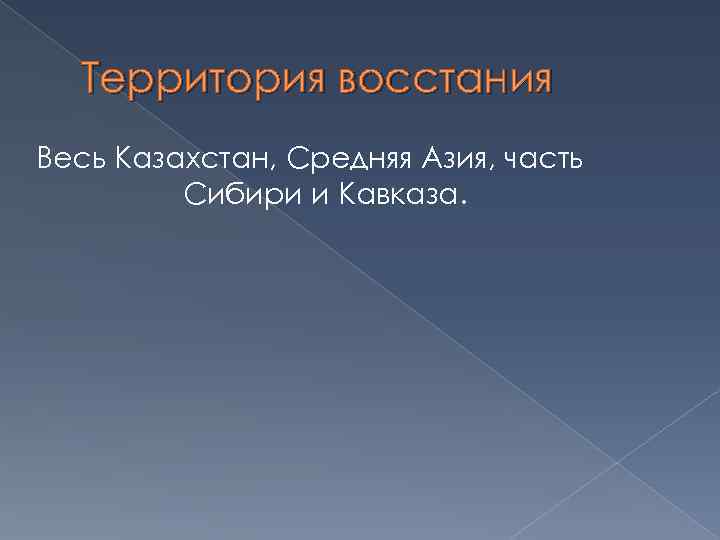 Территория восстания

Весь Казахстан, Средняя Азия, часть Сибири и Кавказа.